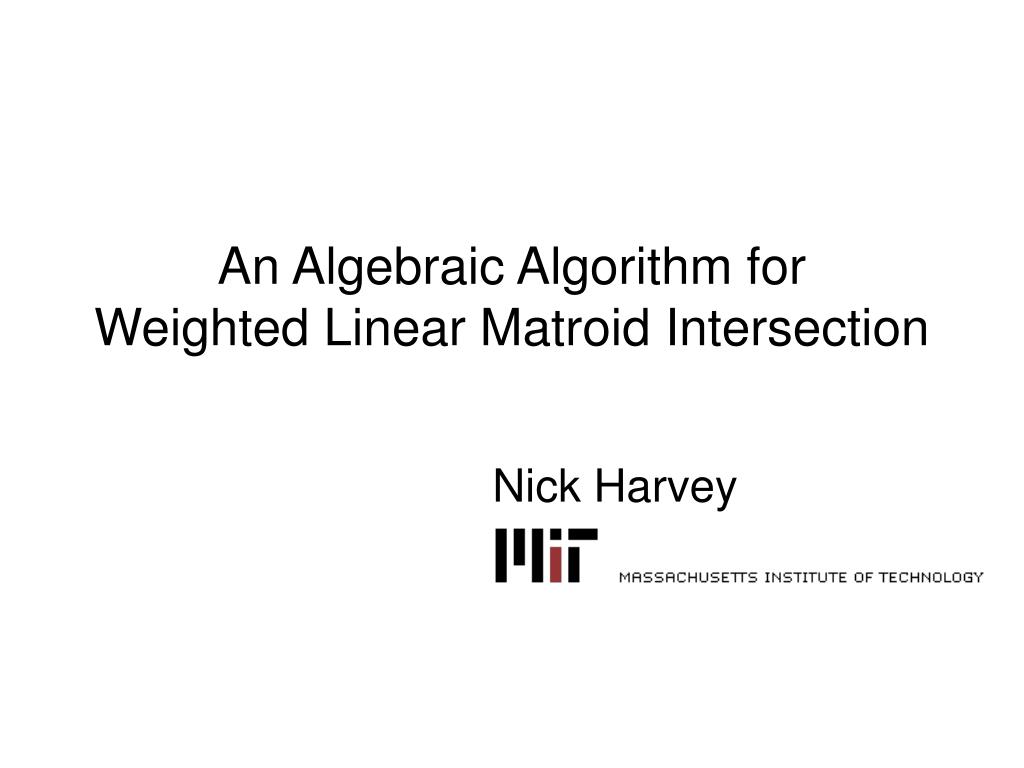 An Algebraic Algorithm for Weighted Linear Matroid Intersection

Nick Harvey

MIT MASSACHUSETTS INSTITUTE OF TECHNOLOGY